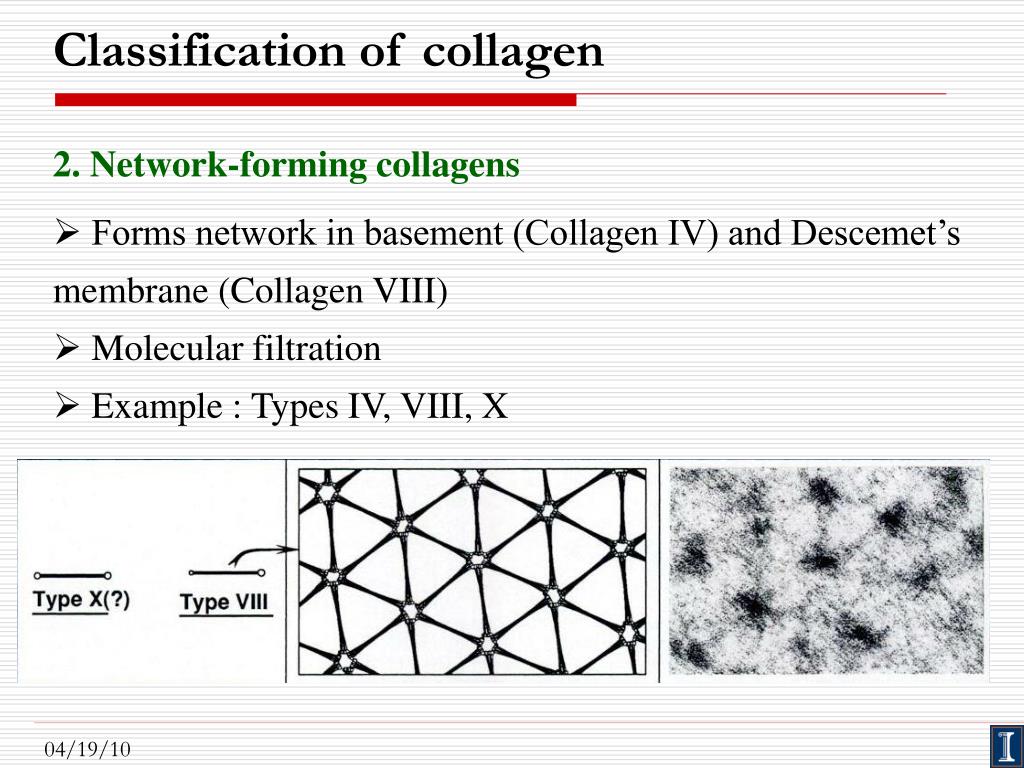 Classification of collagen

2. Network-forming collagens

➢ Forms network in basement (Collagen IV) and Descemet's membrane (Collagen VIII)

➢ Molecular filtration

➢ Example : Types IV, VIII, X

Type X(?)

Type VIII

04/19/10

I